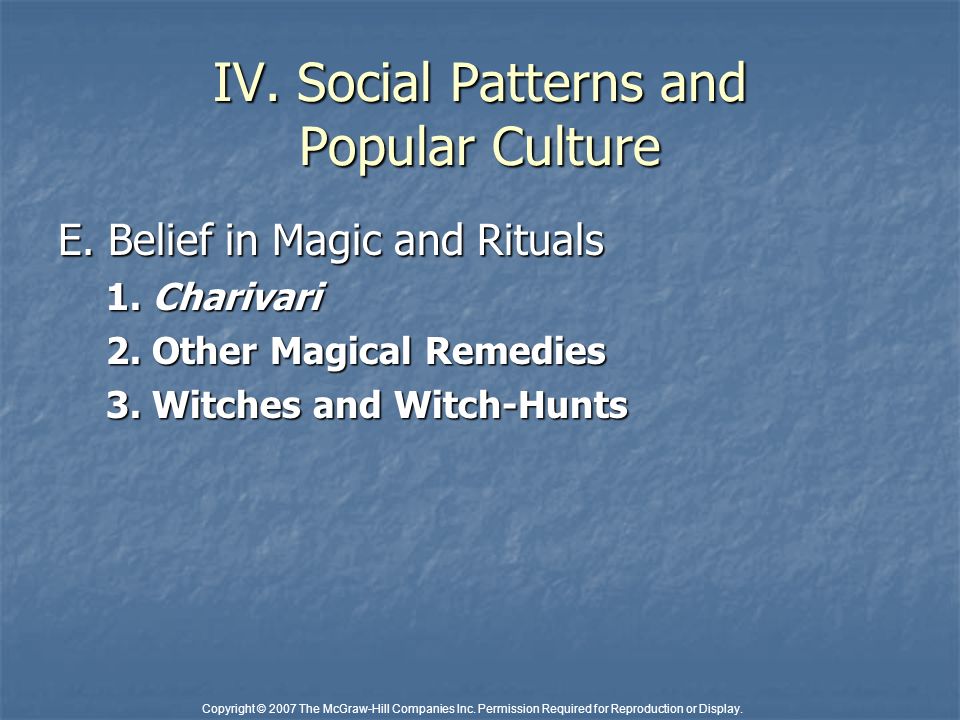 IV. Social Patterns and Popular Culture

E. Belief in Magic and Rituals

1. Charivari

2. Other Magical Remedies

3. Witches and Witch-Hunts

Copyright © 2007 The McGraw-Hill Companies Inc. Permission Required for Reproduction or Display.